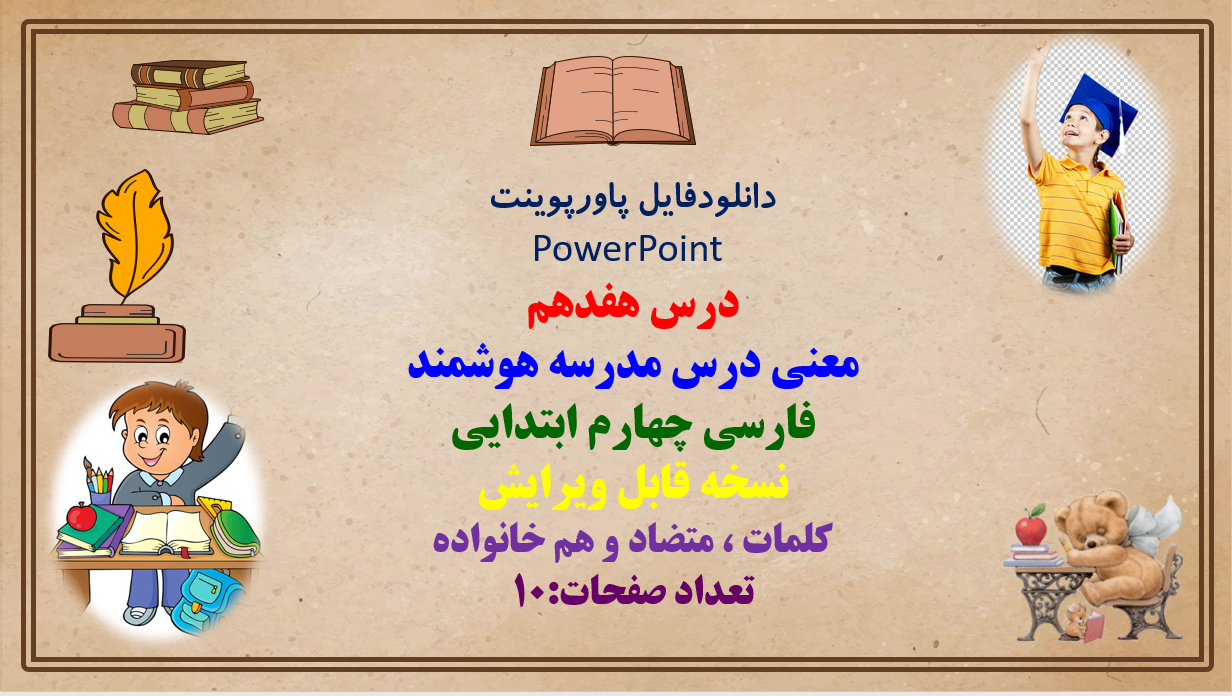 دانلودفایل پاورپوینت
PowerPoint
درس هفدهم
معنی درس مدرسه هوشمند
فارسی چهارم ابتدایی
نسخه قابل ویرایش
کلمات ، متضاد و هم خانواده
تعداد صفحات:۱۰